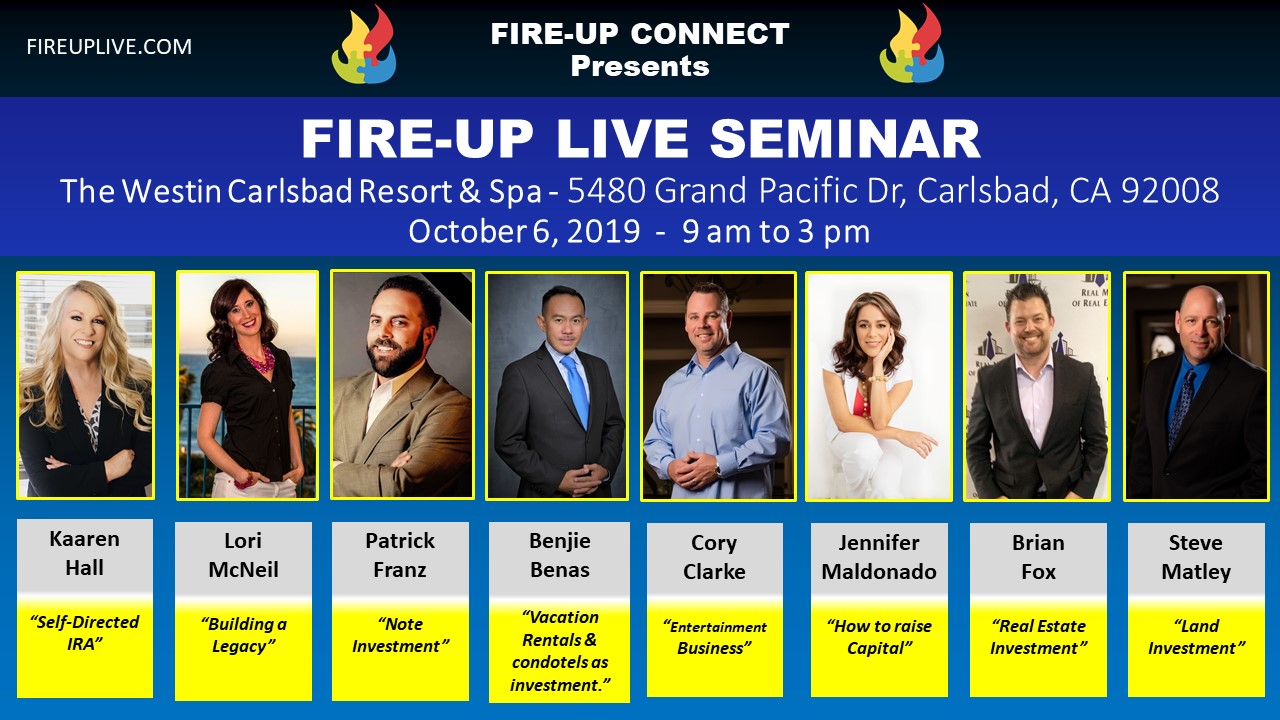 FIREUPLIVE.COM

FIRE-UP CONNECT
Presents

FIRE-UP LIVE SEMINAR
The Westin Carlsbad Resort & Spa - 5480 Grand Pacific Dr, Carlsbad, CA 92008
October 6, 2019 - 9 am to 3 pm

Kaaren Hall
"Self-Directed IRA"

Lori McNeil
"Building a Legacy"

Patrick Franz
"Note Investment"

Benjie Benas
"Vacation Rentals & condotels as investment."

Cory Clarke
"Entertainment Business"

Jennifer Maldonado
"How to raise Capital"

Brian Fox
"Real Estate Investment"

Steve Matley
"Land Investment"